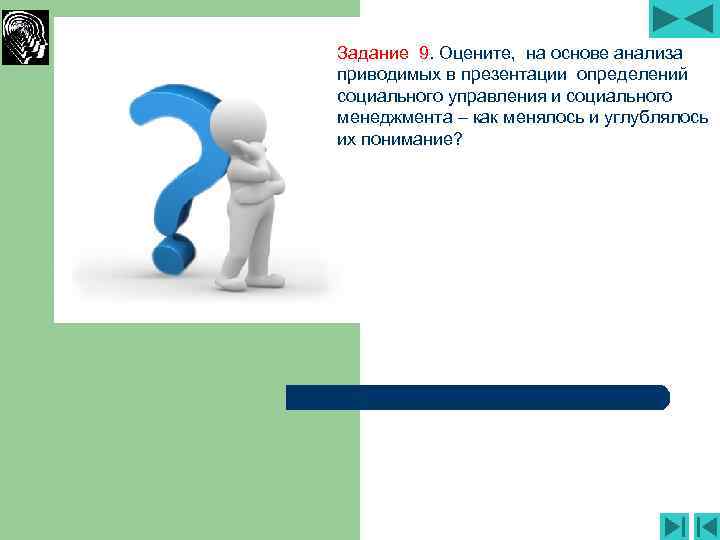 Задание 9. Оцените, на основе анализа приводимых в презентации определений социального управления и социального менеджмента – как менялось и углублялось их понимание?